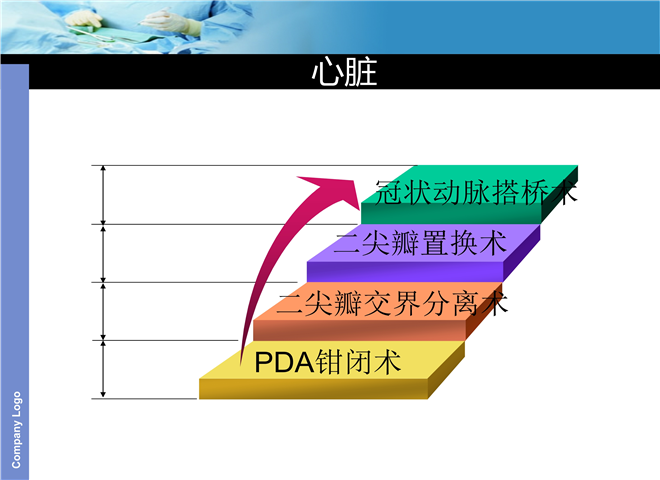 心脏

冠状动脉搭桥术

二尖瓣置换术

二尖瓣交界分离术

PDA钳闭术

Company Logo